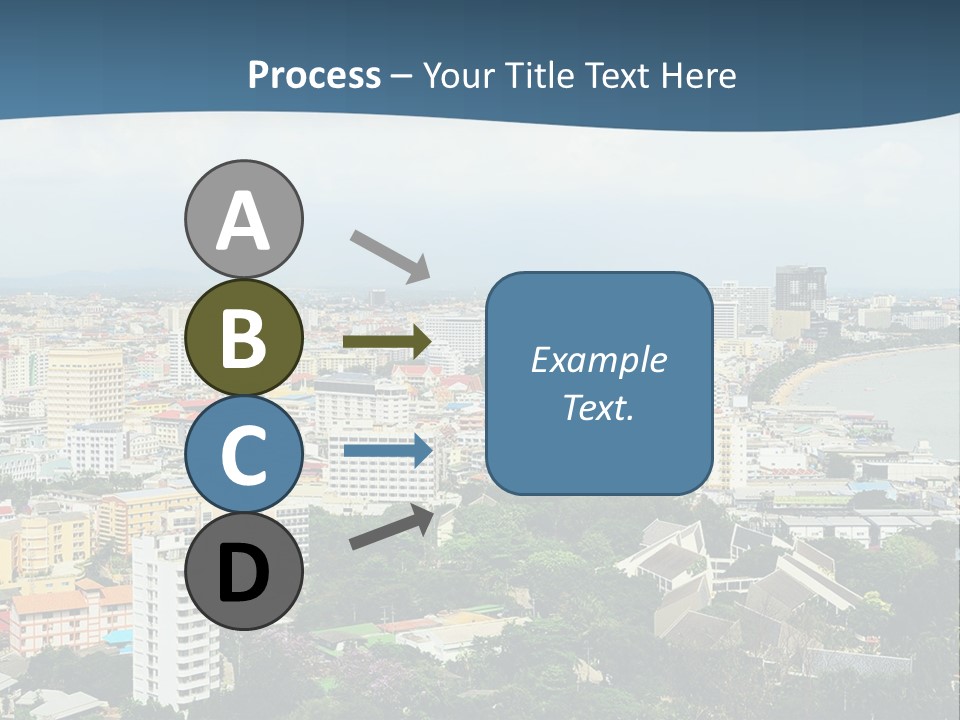 Process – Your Title Text Here

A

B

C

D

Example Text.